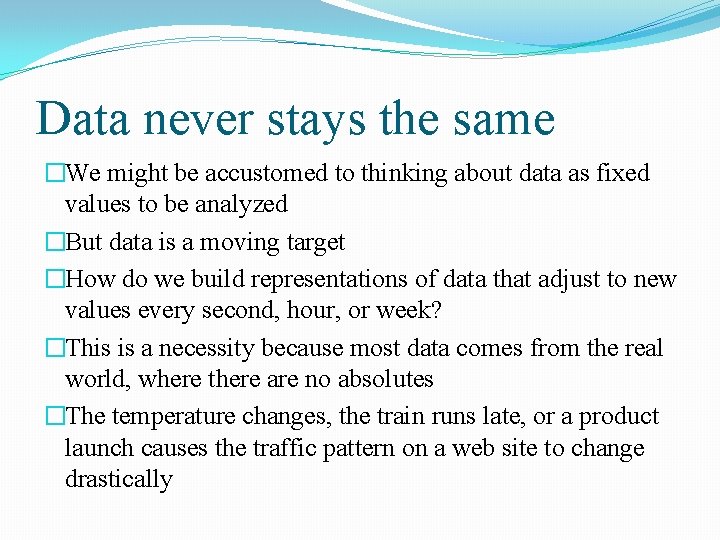 Data never stays the same

□We might be accustomed to thinking about data as fixed values to be analyzed

□But data is a moving target

□How do we build representations of data that adjust to new values every second, hour, or week?

□This is a necessity because most data comes from the real world, where there are no absolutes

□The temperature changes, the train runs late, or a product launch causes the traffic pattern on a web site to change drastically